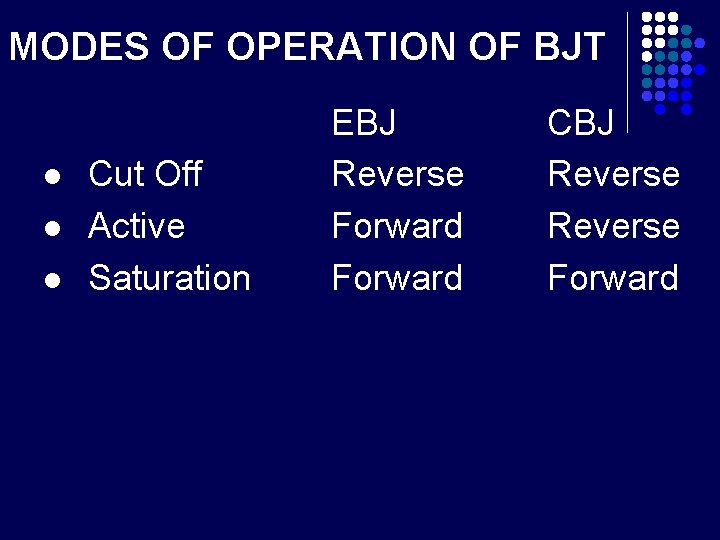 MODES OF OPERATION OF BJT

| | EBJ | CBJ |
|---|---|---|
| Cut Off | Reverse | Reverse |
| Active | Forward | Reverse |
| Saturation | Forward | Forward |